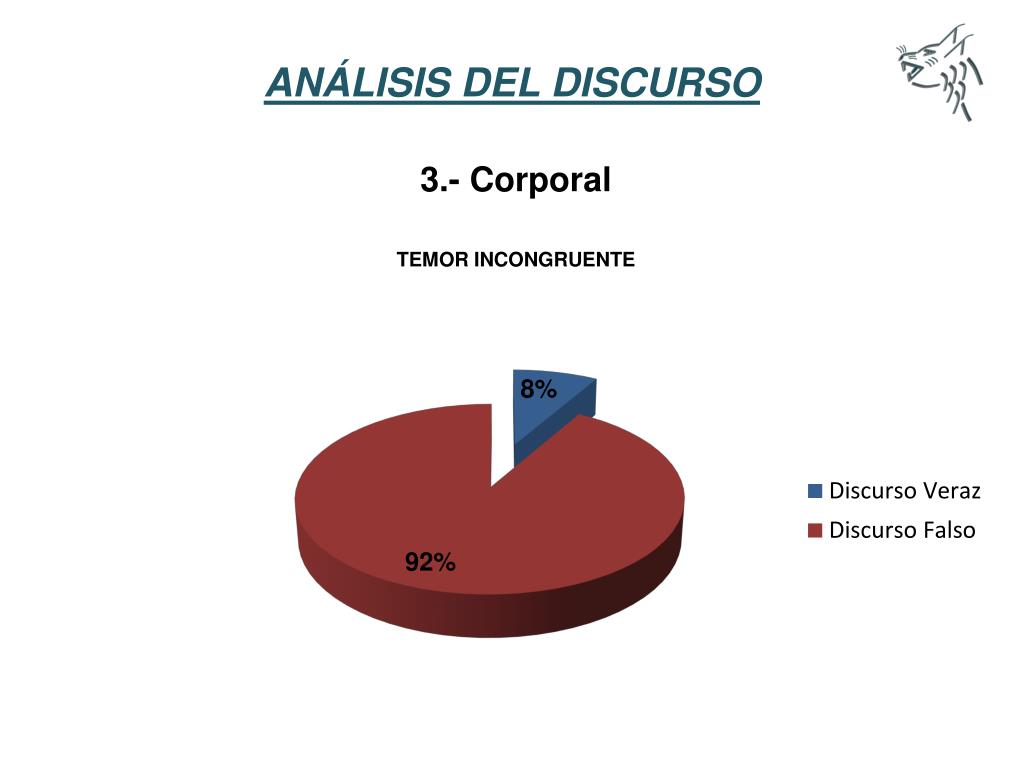 ANÁLISIS DEL DISCURSO

3.- Corporal

TEMOR INCONGRUENTE

8%

92%

Discurso Veraz
Discurso Falso